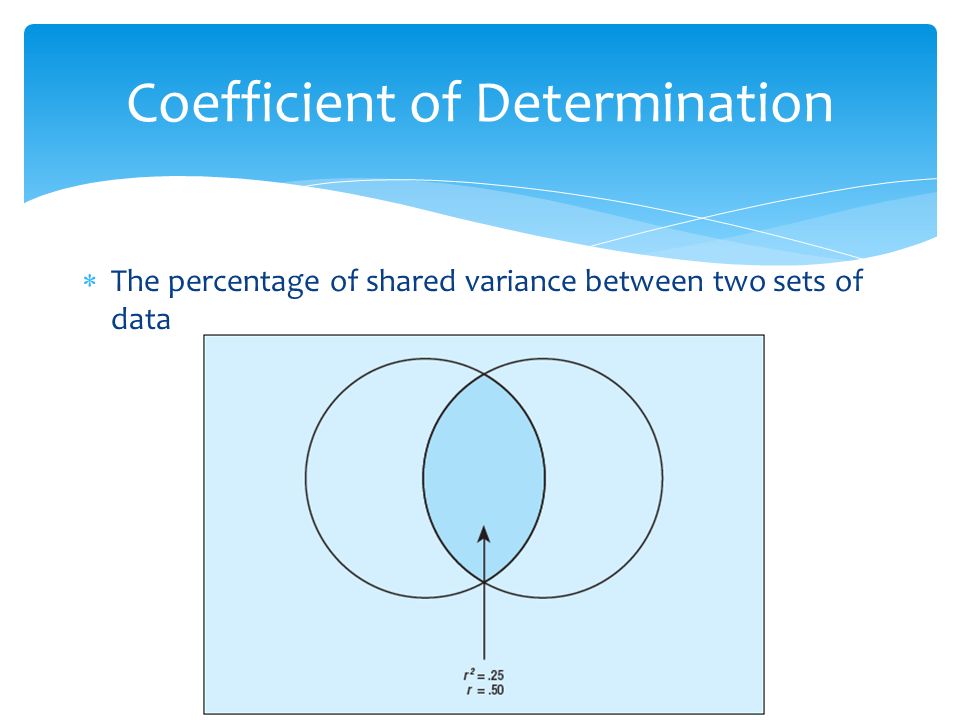 Coefficient of Determination

* The percentage of shared variance between two sets of data

$r^2 = .25$
$r = .50$